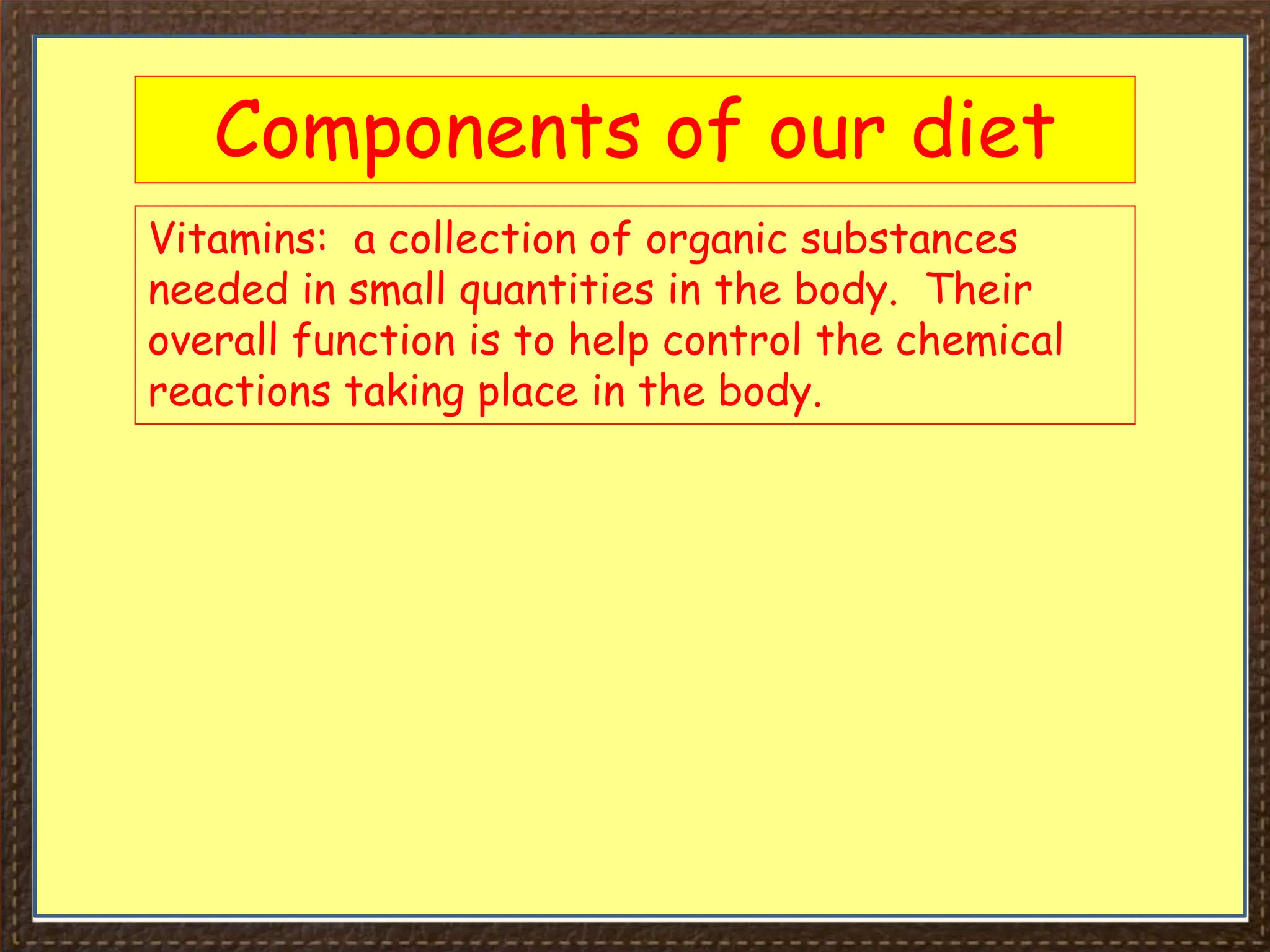 Components of our diet

Vitamins: a collection of organic substances needed in small quantities in the body. Their overall function is to help control the chemical reactions taking place in the body.